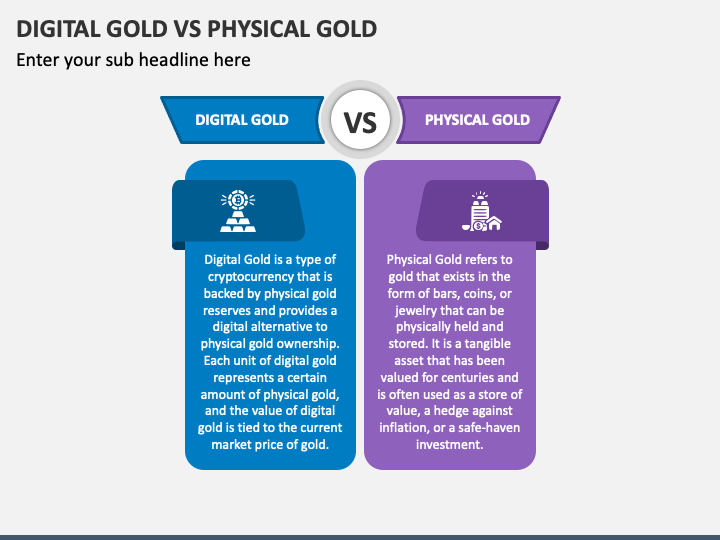 DIGITAL GOLD VS PHYSICAL GOLD

Enter your sub headline here

DIGITAL GOLD

VS

PHYSICAL GOLD

Digital Gold is a type of cryptocurrency that is backed by physical gold reserves and provides a digital alternative to physical gold ownership. Each unit of digital gold represents a certain amount of physical gold, and the value of digital gold is tied to the current market price of gold.

Physical Gold refers to gold that exists in the form of bars, coins, or jewelry that can be physically held and stored. It is a tangible asset that has been valued for centuries and is often used as a store of value, a hedge against inflation, or a safe-haven investment.